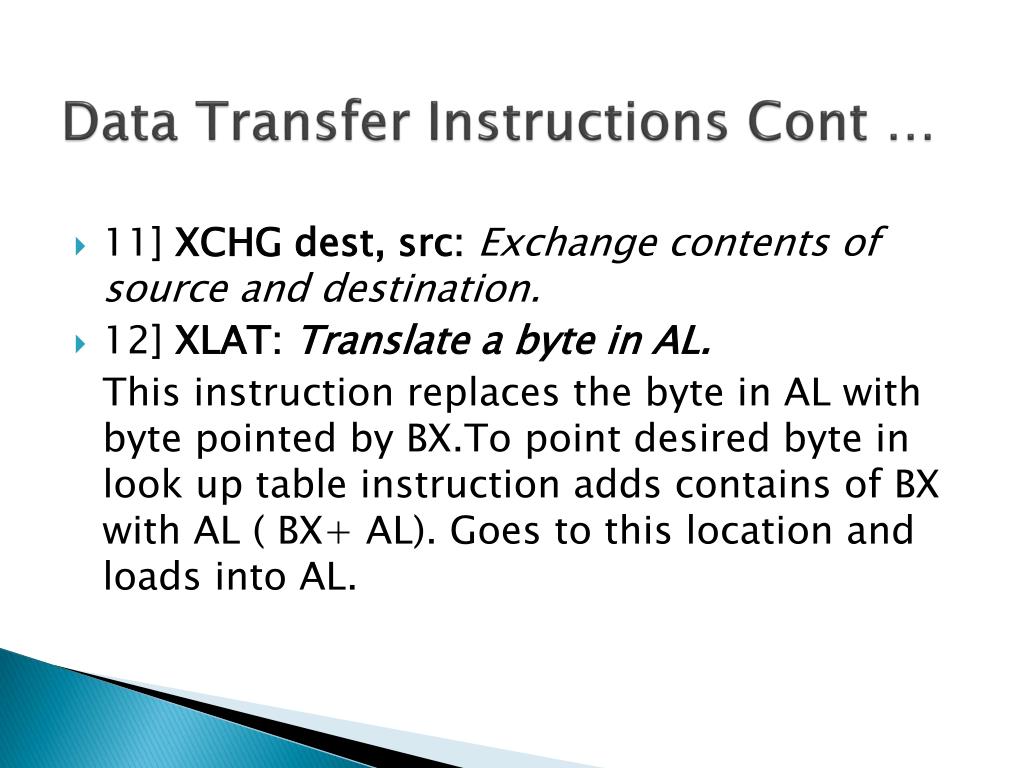 Data Transfer Instructions Cont …

11] XCHG dest, src: Exchange contents of source and destination.

12] XLAT: Translate a byte in AL.

This instruction replaces the byte in AL with byte pointed by BX.To point desired byte in look up table instruction adds contains of BX with AL ( BX+ AL). Goes to this location and loads into AL.